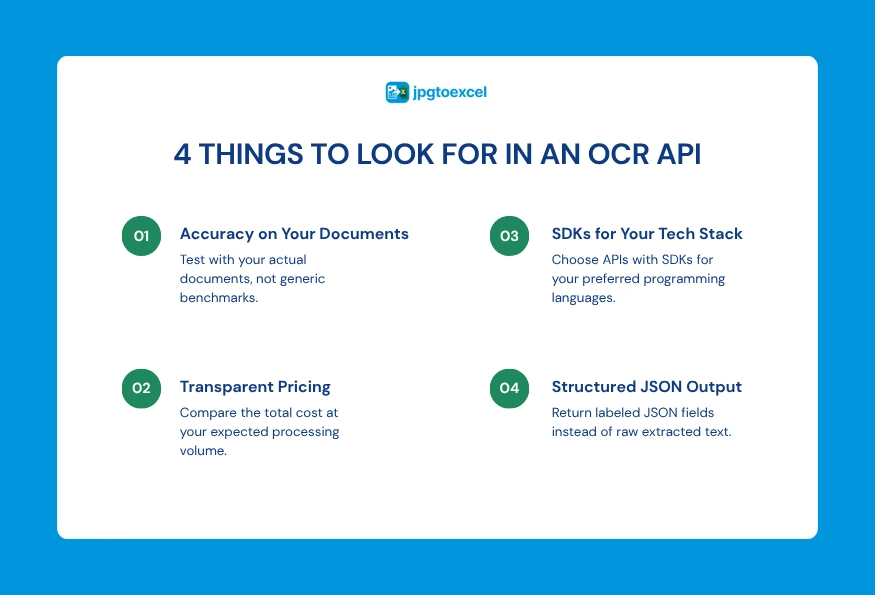 jpgtoexcel

4 THINGS TO LOOK FOR IN AN OCR API

01 Accuracy on Your Documents
Test with your actual documents, not generic benchmarks.

02 Transparent Pricing
Compare the total cost at your expected processing volume.

03 SDKs for Your Tech Stack
Choose APIs with SDKs for your preferred programming languages.

04 Structured JSON Output
Return labeled JSON fields instead of raw extracted text.